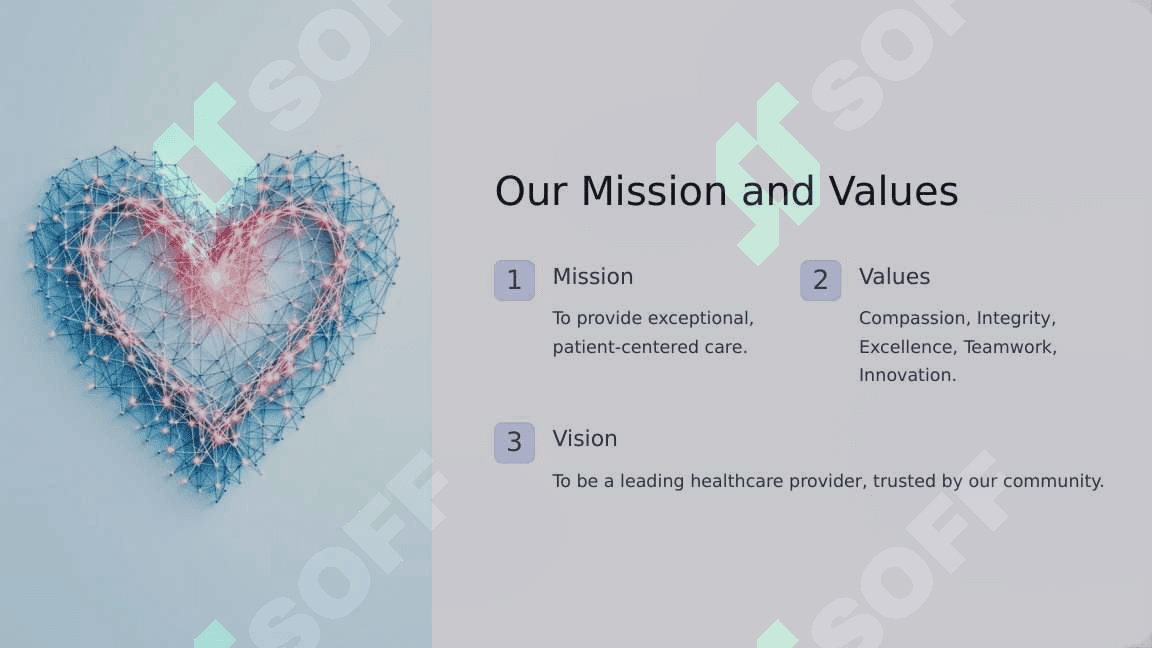 Our Mission and Values

1 Mission

To provide exceptional, patient-centered care.

2 Values

Compassion, Integrity, Excellence, Teamwork, Innovation.

3 Vision

To be a leading healthcare provider, trusted by our community.

SOFF SOFF SOFF SOFF